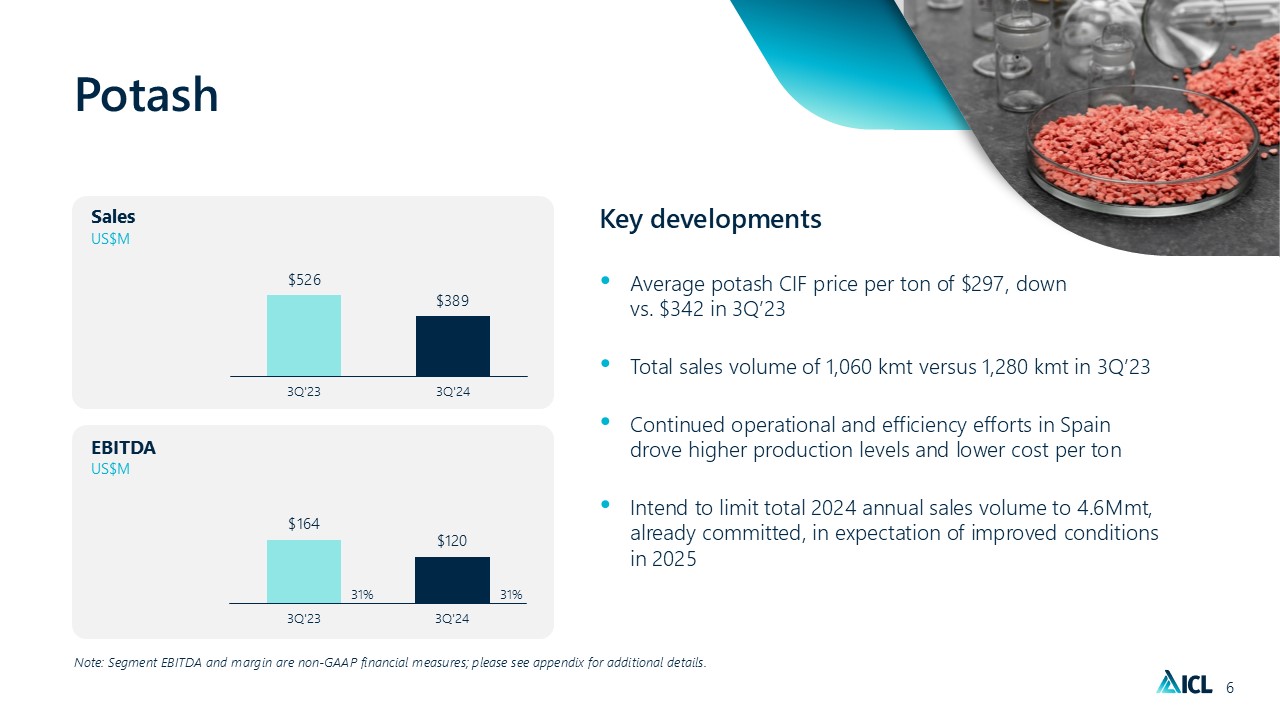 Potash

Sales
US$M

$526
$389
3Q'23
3Q'24

EBITDA
US$M

$164
$120
31%
31%
3Q'23
3Q'24

Key developments

• Average potash CIF price per ton of $297, down vs. $342 in 3Q'23

• Total sales volume of 1,060 kmt versus 1,280 kmt in 3Q'23

• Continued operational and efficiency efforts in Spain drove higher production levels and lower cost per ton

• Intend to limit total 2024 annual sales volume to 4.6Mmt, already committed, in expectation of improved conditions in 2025

Note: Segment EBITDA and margin are non-GAAP financial measures; please see appendix for additional details.

ICL 6